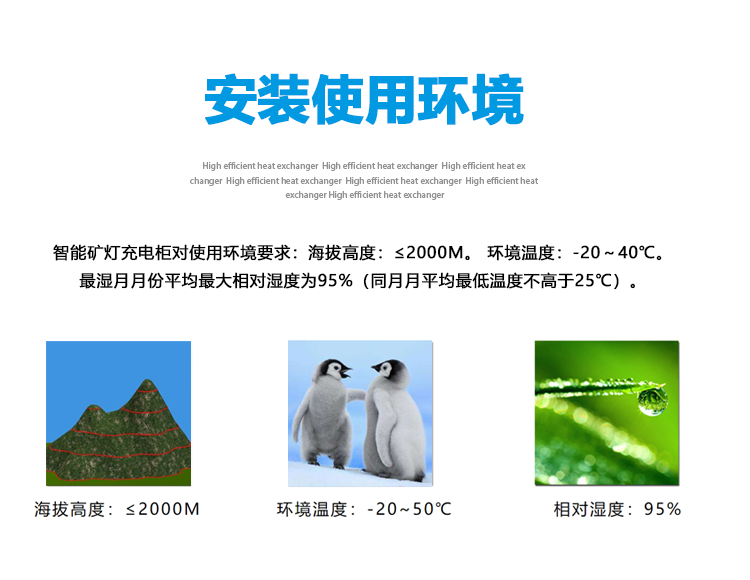 安装使用环境

High efficient heat exchanger High efficient heat exchanger High efficient heat exchanger High efficient heat exchanger High efficient heat exchanger High efficient heat exchanger High efficient heat exchanger

智能矿灯充电柜对使用环境要求：海拔高度：≤2000M。 环境温度：-20～40℃。最湿月月份平均最大相对湿度为95%（同月月平均最低温度不高于25℃）。

海拔高度：≤2000M

环境温度：-20～50℃

相对湿度：95%